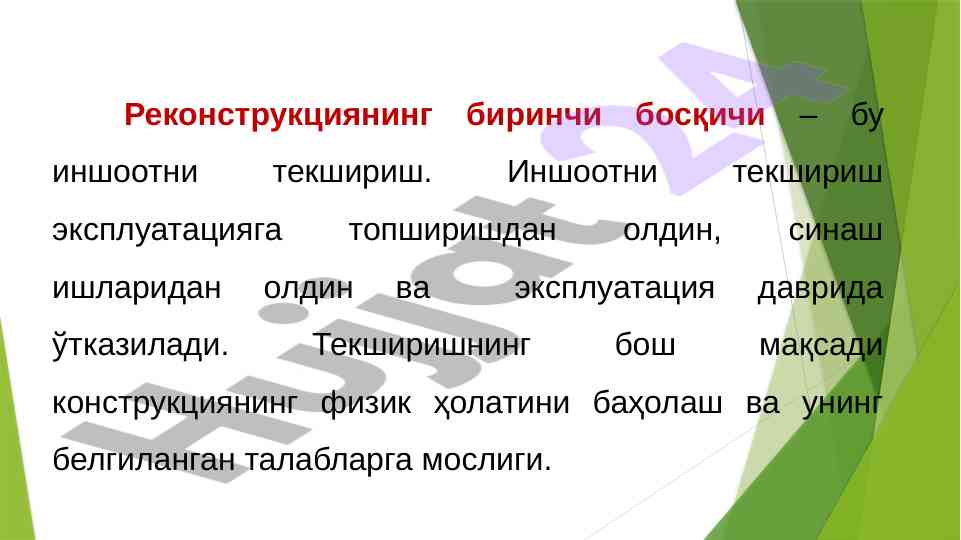 Реконструкциянинг биринчи босқичи – бу иншоотни текшириш. Иншоотни текшириш эксплуатацияга топширишдан олдин, синаш ишларидан олдин ва эксплуатация даврида ўтказилади. Текширишнинг бош мақсади конструкциянинг физик ҳолатини баҳолаш ва унинг белгиланган талабларга мослиги.

Hujjat24